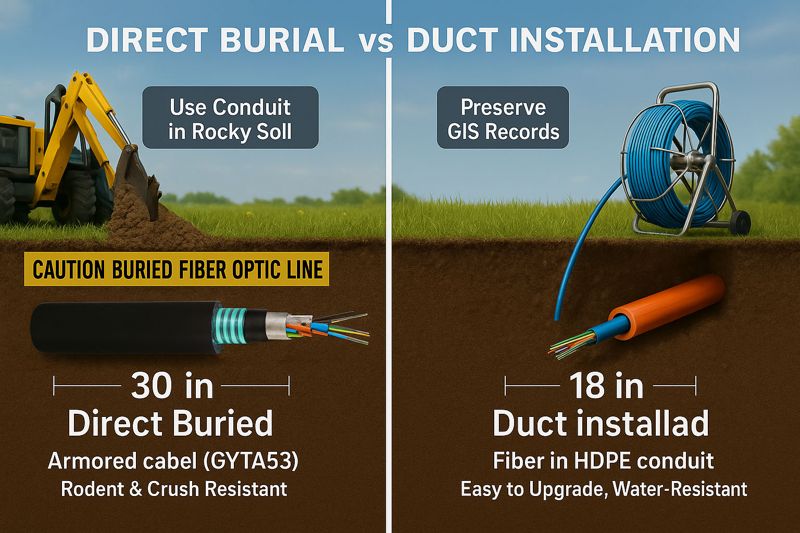 DIRECT BURIAL vs DUCT INSTALLATION

Use Conduit in Rocky Soll

CAUTION BURIED FIBER OPTIC LINE

30 in

Direct Buried

Armored cabel (GYTA53)

Rodent & Crush Resistant

Preserve GIS Records

18 in

Duct installad

Fiber in HDPE conduit

Easy to Upgrade, Water-Resistant